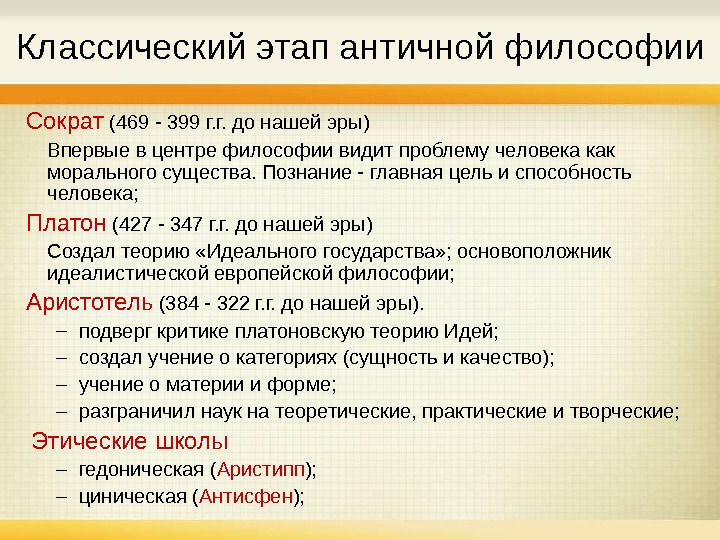 Классический этап античной философии

Сократ (469 - 399 г.г. до нашей эры)

Впервые в центре философии видит проблему человека как морального существа. Познание - главная цель и способность человека;

Платон (427 - 347 г.г. до нашей эры)

Создал теорию «Идеального государства»; основоположник идеалистической европейской философии;

Аристотель (384 - 322 г.г. до нашей эры).

– подверг критике платоновскую теорию Идей;
– создал учение о категориях (сущность и качество);
– учение о материи и форме;
– разграничил наук на теоретические, практические и творческие;

Этические школы

– гедоническая (Аристипп);
– циническая (Антисфен);